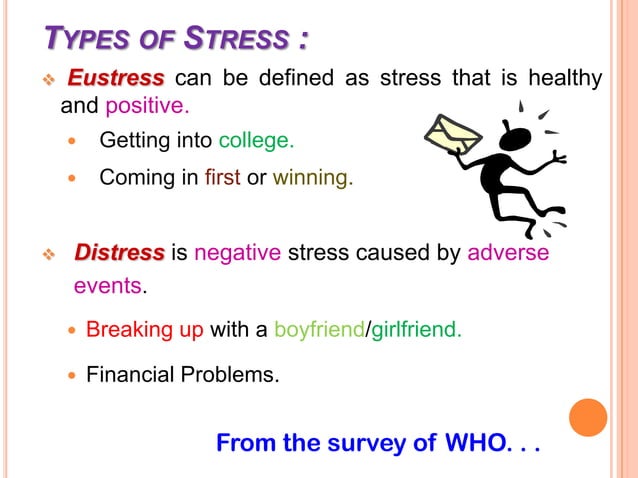 TYPES OF STRESS :

❖ Eustress can be defined as stress that is healthy and positive.

• Getting into college.

• Coming in first or winning.

❖ Distress is negative stress caused by adverse events.

• Breaking up with a boyfriend/girlfriend.

• Financial Problems.

From the survey of WHO. . .